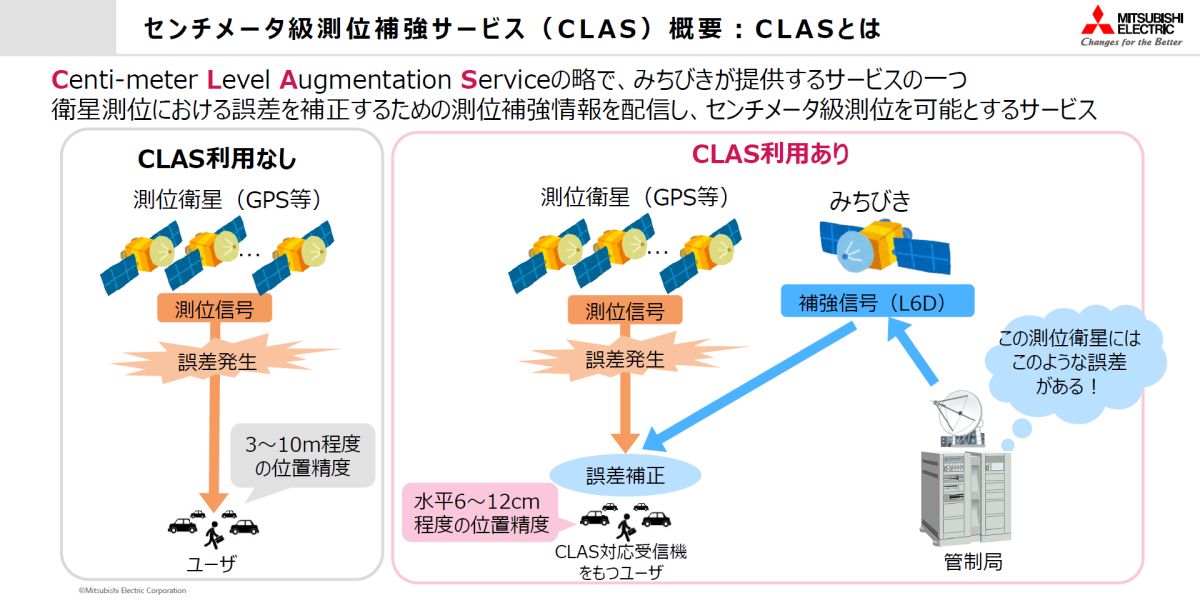 センチメータ級測位補強サービス（CLAS）概要：CLASとは

MITSUBISHI ELECTRIC
Changes for the Better

Centi-meter Level Augmentation Serviceの略で、みちびきが提供するサービスの一つ
衛星測位における誤差を補正するための測位補強情報を配信し、センチメータ級測位を可能とするサービス

CLAS利用なし

測位衛星（GPS等）

…

測位信号

誤差発生

3～10m程度の位置精度

ユーザ

CLAS利用あり

測位衛星（GPS等）

…

測位信号

誤差発生

みちびき

補強信号（L6D）

この測位衛星にはこのような誤差がある！

誤差補正

水平6～12cm程度の位置精度

CLAS対応受信機をもつユーザ

管制局

©Mitsubishi Electric Corporation